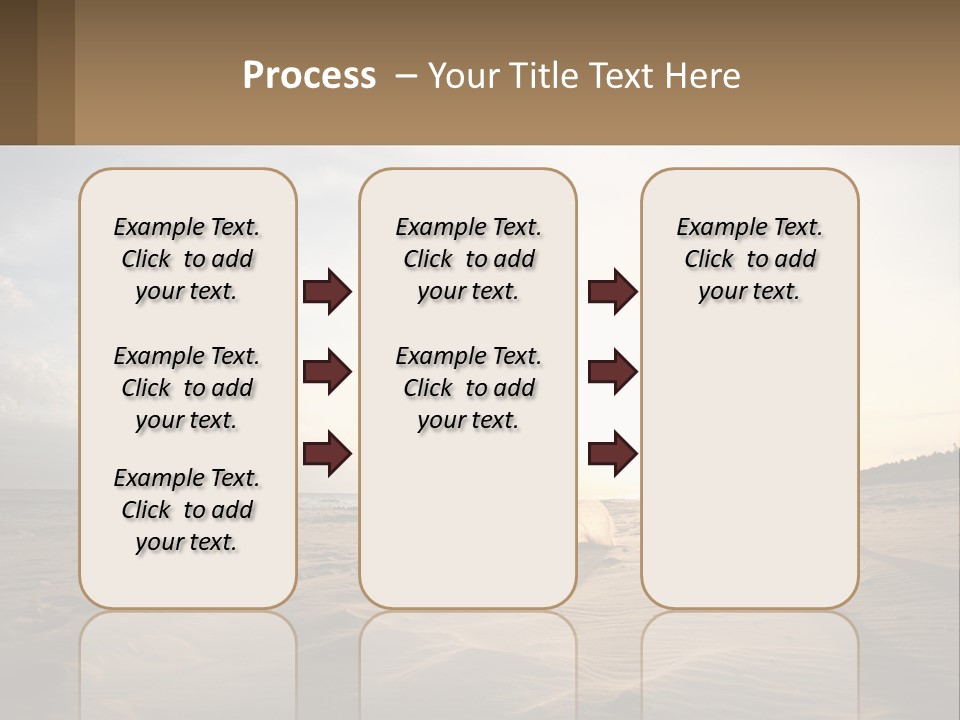 Process – Your Title Text Here

Example Text. Click to add your text.

Example Text. Click to add your text.

Example Text. Click to add your text.

Example Text. Click to add your text.

Example Text. Click to add your text.

Example Text. Click to add your text.